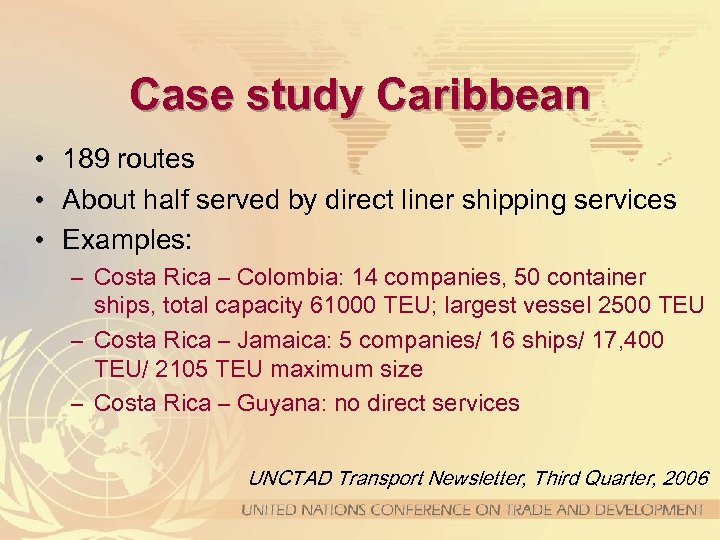 Case study Caribbean

• 189 routes
• About half served by direct liner shipping services
• Examples:
– Costa Rica – Colombia: 14 companies, 50 container ships, total capacity 61000 TEU; largest vessel 2500 TEU
– Costa Rica – Jamaica: 5 companies/ 16 ships/ 17,400 TEU/ 2105 TEU maximum size
– Costa Rica – Guyana: no direct services

UNCTAD Transport Newsletter, Third Quarter, 2006

UNITED NATIONS CONFERENCE ON TRADE AND DEVELOPMENT